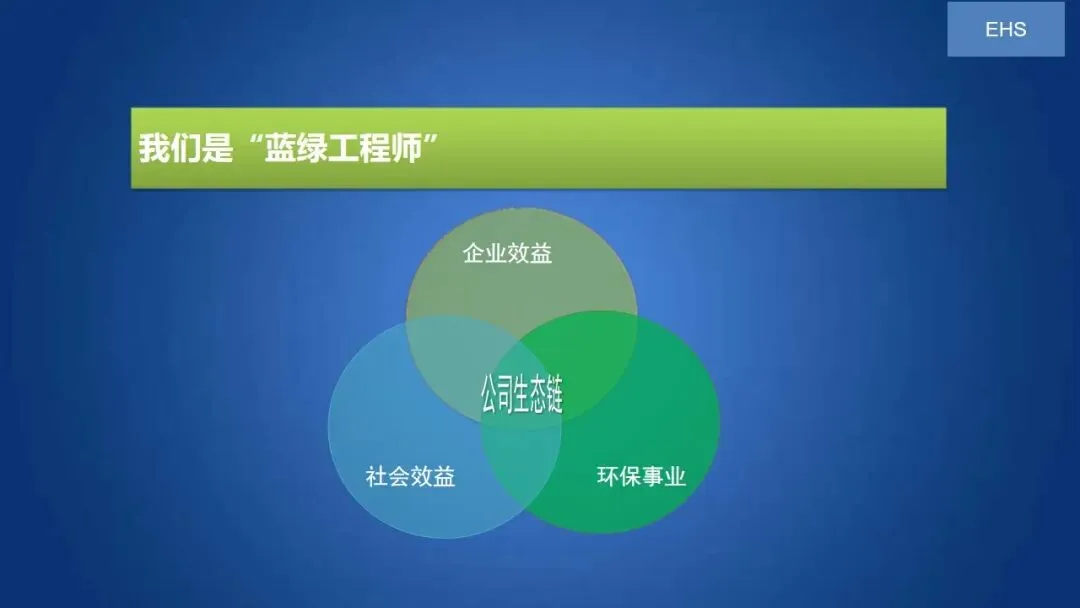 EHS

我们是“蓝绿工程师”

企业效益

公司生态链

社会效益

环保事业